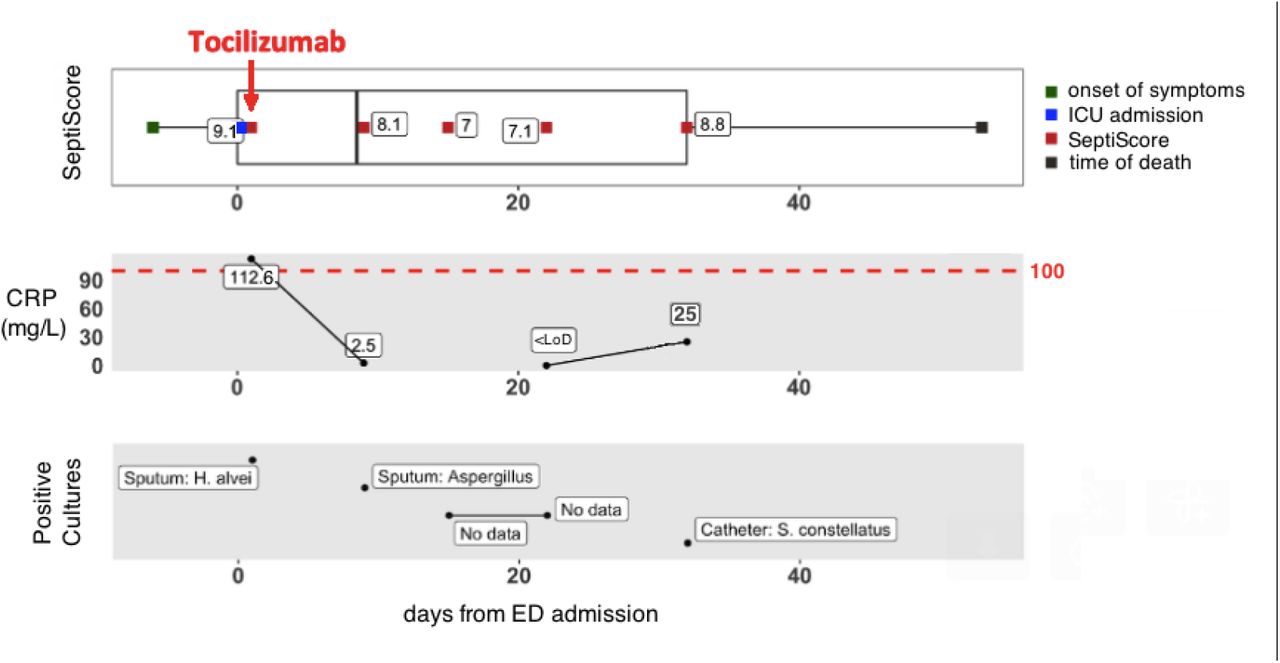 Tocilizumab

SeptiScore

9.1
8.1
7
7.1
8.8

onset of symptoms
ICU admission
SeptiScore
time of death

0
20
40

CRP (mg/L)
90
60
30
0

112.6
2.5
<LoD
25
100

0
20
40

Positive Cultures

Sputum: H. alvei
Sputum: Aspergillus
No data
No data
Catheter: S. constellatus

0
20
40

days from ED admission